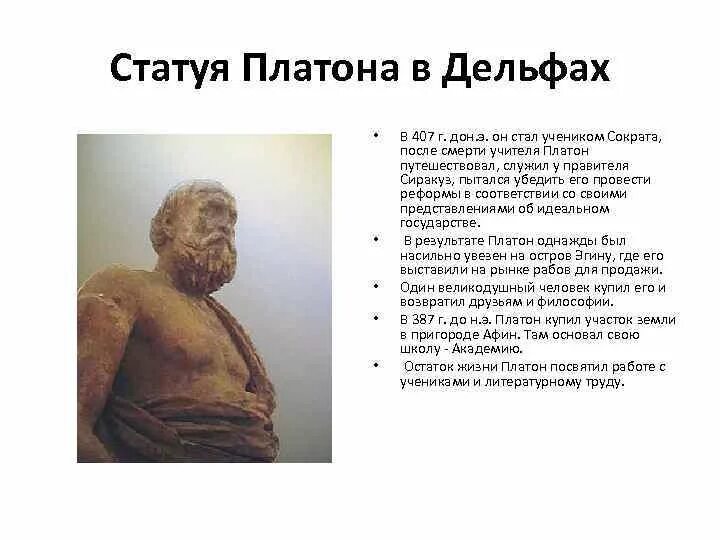 Статуя Платона в Дельфах

• В 407 г. дон.э. он стал учеником Сократа, после смерти учителя Платон путешествовал, служил у правителя Сиракуз, пытался убедить его провести реформы в соответствии со своими представлениями об идеальном государстве.
• В результате Платон однажды был насильно увезен на остров Эгину, где его выставили на рынке рабов для продажи.
• Один великодушный человек купил его и возвратил друзьям и философии.
• В 387 г. до н.э. Платон купил участок земли в пригороде Афин. Там основал свою школу - Академию.
• Остаток жизни Платон посвятил работе с учениками и литературному труду.